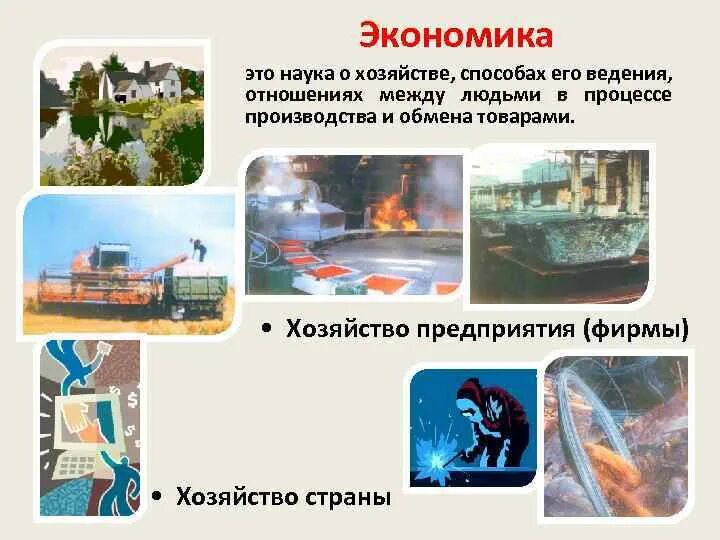 Экономика

это наука о хозяйстве, способах его ведения, отношениях между людьми в процессе производства и обмена товарами.

• Хозяйство предприятия (фирмы)

• Хозяйство страны